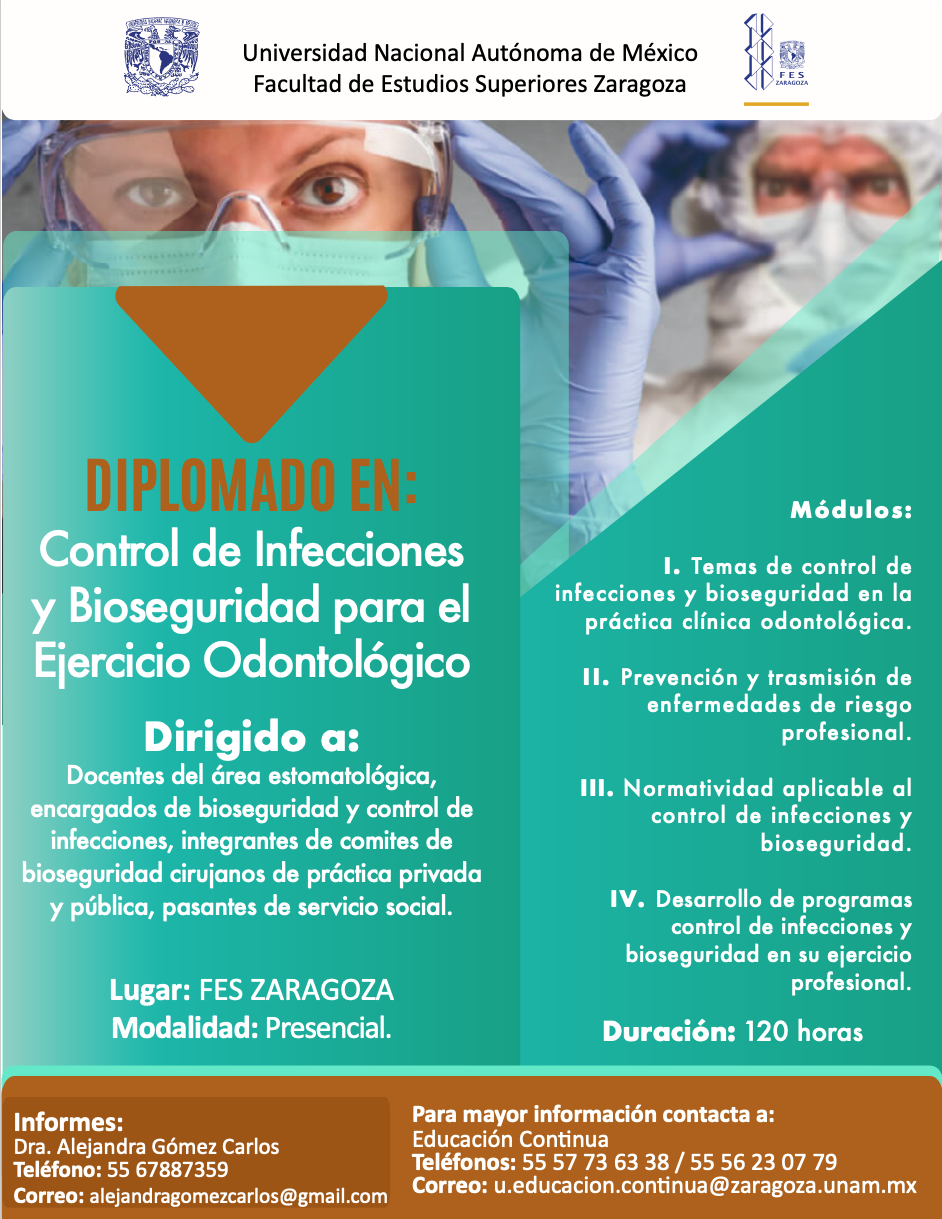 Universidad Nacional Autónoma de México
Facultad de Estudios Superiores Zaragoza

FES ZARAGOZA

DIPLOMADO EN:
Control de Infecciones y Bioseguridad para el Ejercicio Odontológico

Dirigido a:
Docentes del área estomatológica, encargados de bioseguridad y control de infecciones, integrantes de comites de bioseguridad cirujanos de práctica privada y pública, pasantes de servicio social.

Lugar: FES ZARAGOZA
Modalidad: Presencial.

Módulos:

I. Temas de control de infecciones y bioseguridad en la práctica clínica odontológica.

II. Prevención y trasmisión de enfermedades de riesgo profesional.

III. Normatividad aplicable al control de infecciones y bioseguridad.

IV. Desarrollo de programas control de infecciones y bioseguridad en su ejercicio profesional.

Duración: 120 horas

Informes:
Dra. Alejandra Gómez Carlos
Teléfono: 55 67887359
Correo: alejandragomezcarlos@gmail.com

Para mayor información contacta a:
Educación Continua
Teléfonos: 55 57 73 63 38 / 55 56 23 07 79
Correo: u.educacion.continua@zaragoza.unam.mx